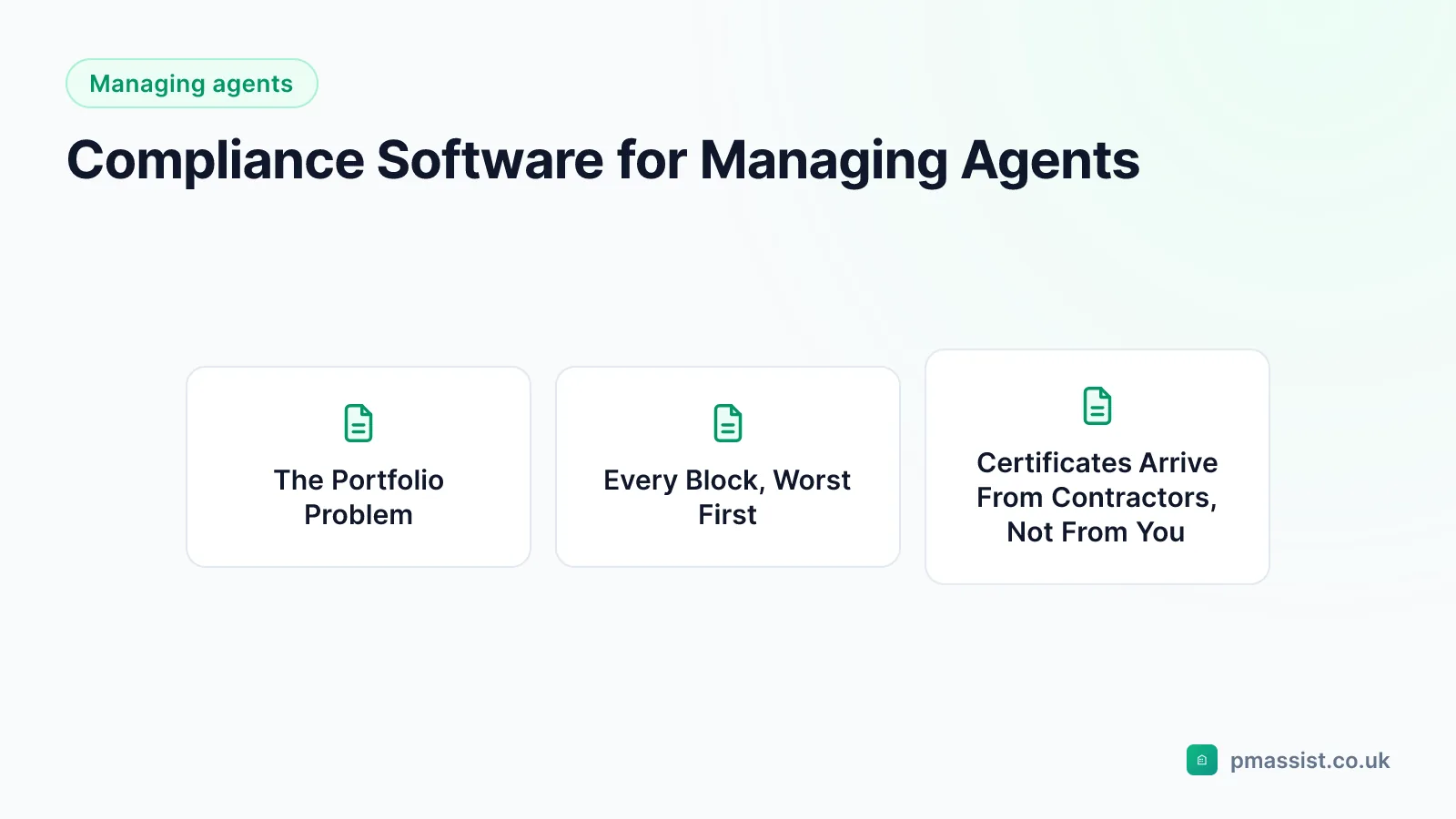 Managing agents

Compliance Software for Managing Agents

The Portfolio Problem

Every Block, Worst First

Certificates Arrive From Contractors, Not From You

pmassist.co.uk